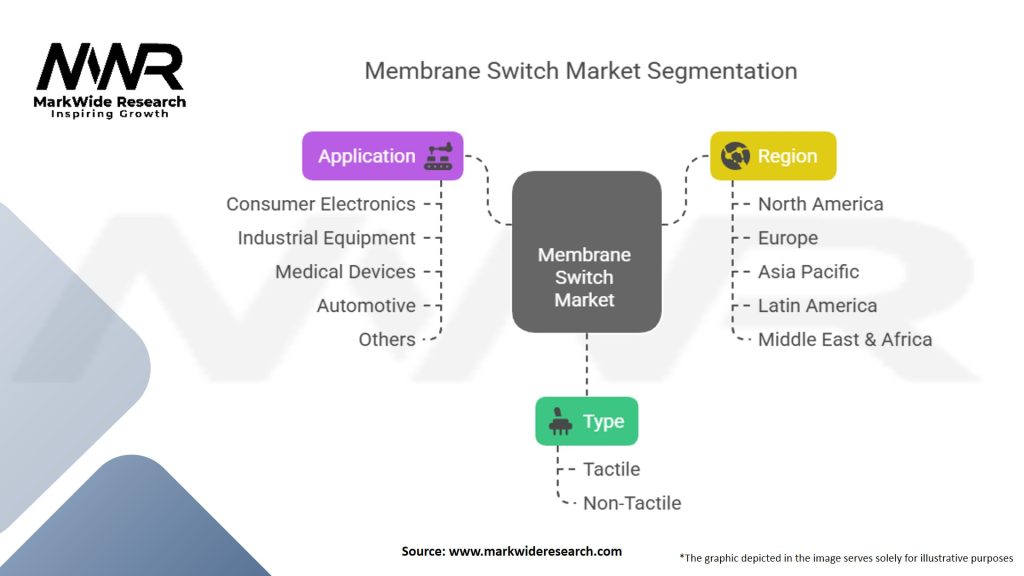 MWR
MarkWide Research
Inspiring Growth

Membrane Switch Market Segmentation

Application
Consumer Electronics
Industrial Equipment
Medical Devices
Automotive
Others

Membrane Switch Market

Region
North America
Europe
Asia Pacific
Latin America
Middle East & Africa

Type
Tactile
Non-Tactile

Source: www.markwideresearch.com

*The graphic depicted in the image serves solely for illustrative purposes